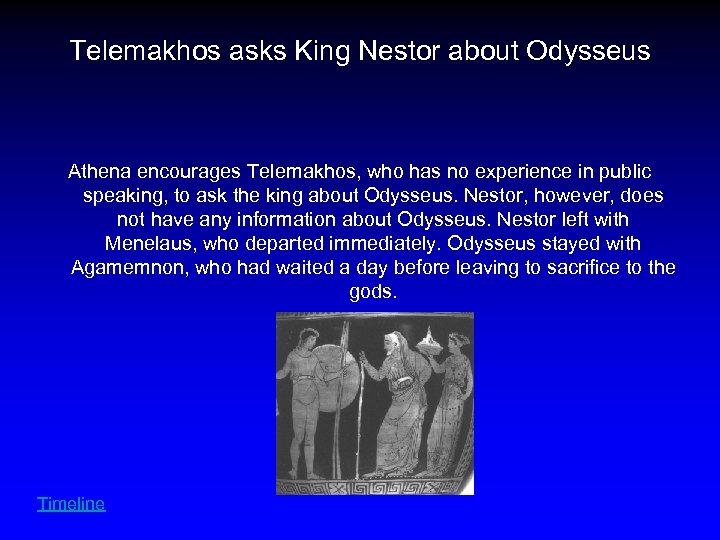 Telemakhos asks King Nestor about Odysseus

Athena encourages Telemakhos, who has no experience in public speaking, to ask the king about Odysseus. Nestor, however, does not have any information about Odysseus. Nestor left with Menelaus, who departed immediately. Odysseus stayed with Agamemnon, who had waited a day before leaving to sacrifice to the gods.

Timeline